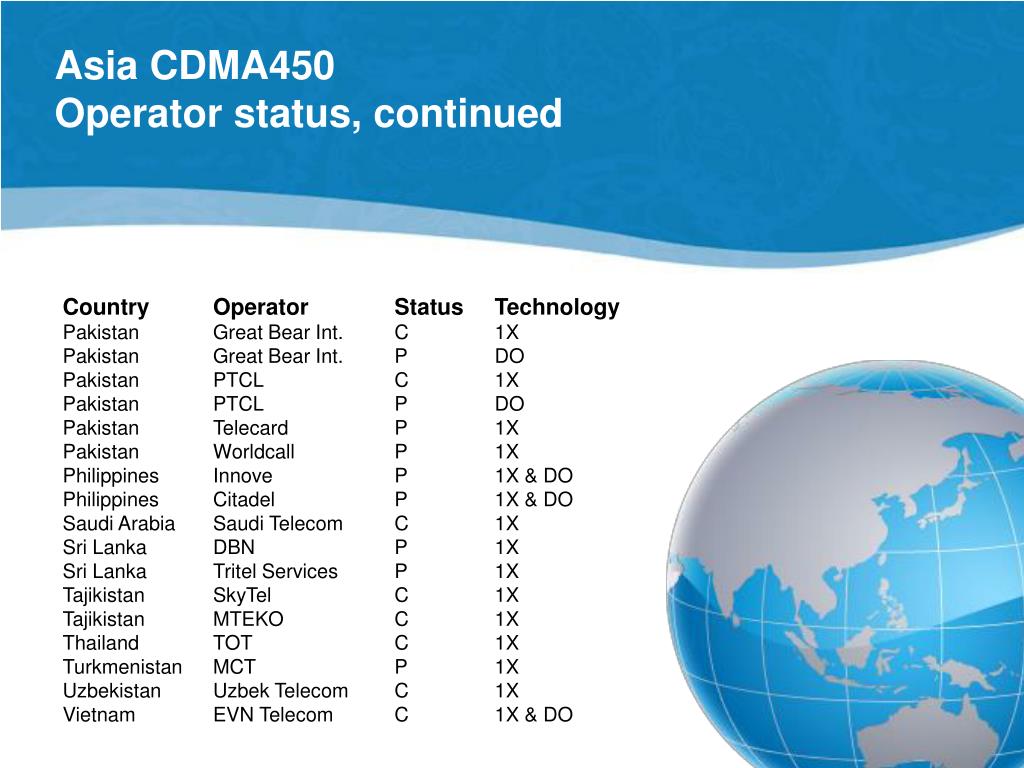 Asia CDMA450
Operator status, continued

| Country | Operator | Status | Technology |
|---|---|---|---|
| Pakistan | Great Bear Int. | C | 1X |
| Pakistan | Great Bear Int. | P | DO |
| Pakistan | PTCL | C | 1X |
| Pakistan | PTCL | P | DO |
| Pakistan | Telecard | P | 1X |
| Pakistan | Worldcall | P | 1X |
| Philippines | Innove | P | 1X & DO |
| Philippines | Citadel | P | 1X & DO |
| Saudi Arabia | Saudi Telecom | C | 1X |
| Sri Lanka | DBN | P | 1X |
| Sri Lanka | Tritel Services | P | 1X |
| Tajikistan | SkyTel | C | 1X |
| Tajikistan | MTEKO | C | 1X |
| Thailand | TOT | C | 1X |
| Turkmenistan | MCT | P | 1X |
| Uzbekistan | Uzbek Telecom | C | 1X |
| Vietnam | EVN Telecom | C | 1X & DO |